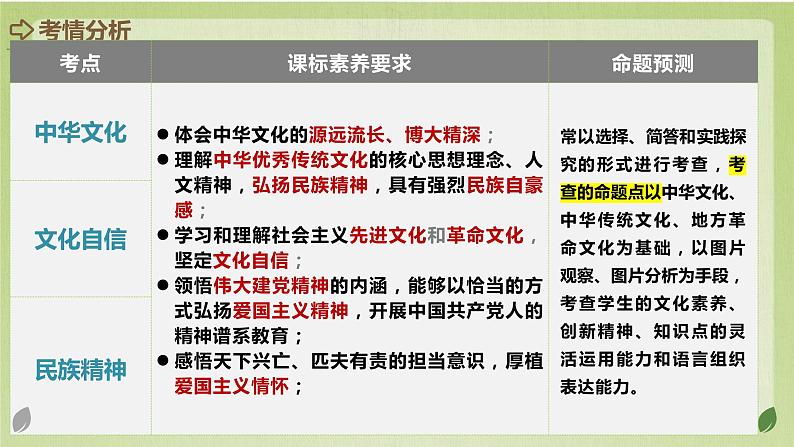 考情分析

| 考点 | 课标素养要求 | 命题预测 |
|---|---|---|
| 中华文化<br>文化自信<br>民族精神 | ● 体会中华文化的源远流长、博大精深；<br>● 理解中华优秀传统文化的核心思想理念、人文精神，弘扬民族精神，具有强烈民族自豪感；<br>● 学习和理解社会主义先进文化和革命文化，坚定文化自信；<br>● 领悟伟大建党精神的内涵，能够以恰当的方式弘扬爱国主义精神，开展中国共产党人的精神谱系教育；<br>● 感悟天下兴亡、匹夫有责的担当意识，厚植爱国主义情怀； | 常以选择、简答和实践探究的形式进行考查，考查的命题点以中华文化、中华传统文化、地方革命文化为基础，以图片观察、图片分析为手段，考查学生的文化素养、创新精神、知识点的灵活运用能力和语言组织表达能力。 |